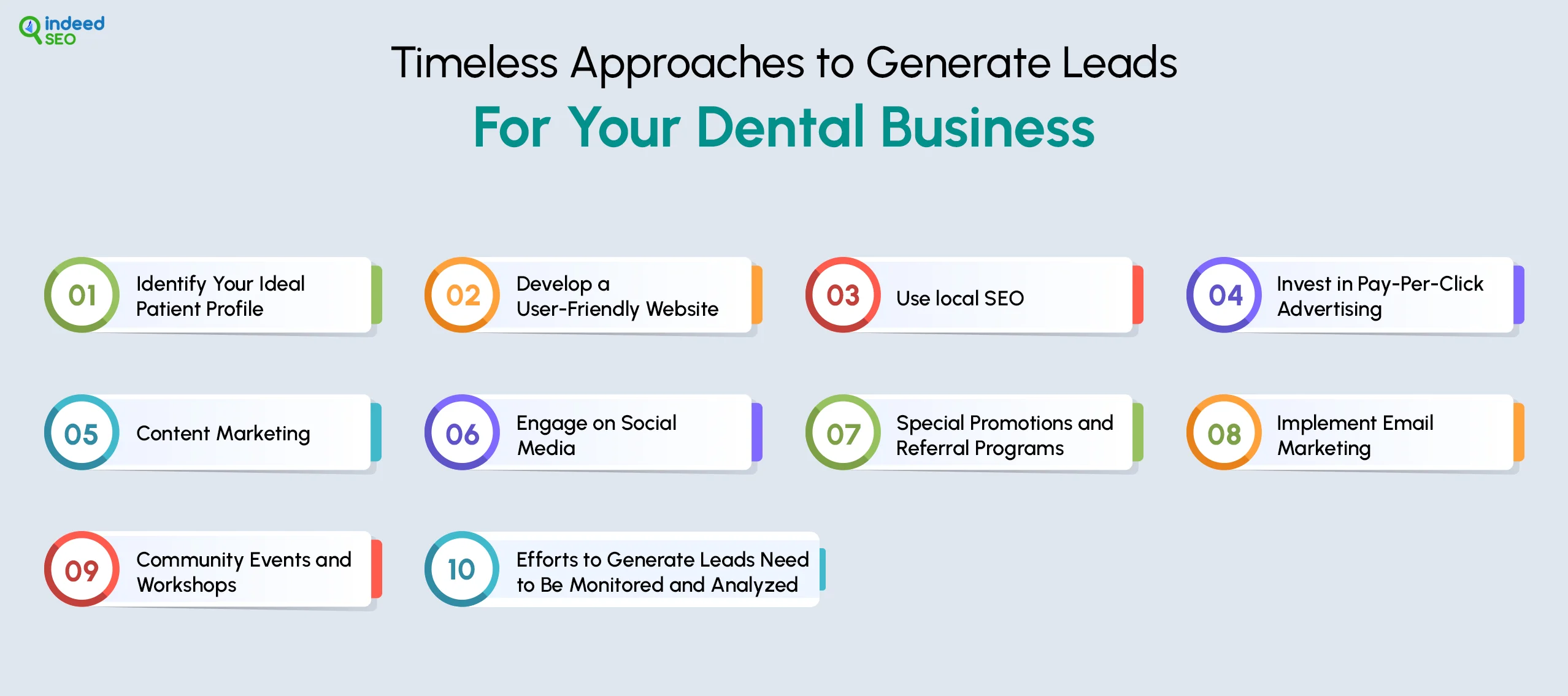 indeed SEO

Timeless Approaches to Generate Leads
For Your Dental Business

01 Identify Your Ideal Patient Profile

02 Develop a User-Friendly Website

03 Use local SEO

04 Invest in Pay-Per-Click Advertising

05 Content Marketing

06 Engage on Social Media

07 Special Promotions and Referral Programs

08 Implement Email Marketing

09 Community Events and Workshops

10 Efforts to Generate Leads Need to Be Monitored and Analyzed